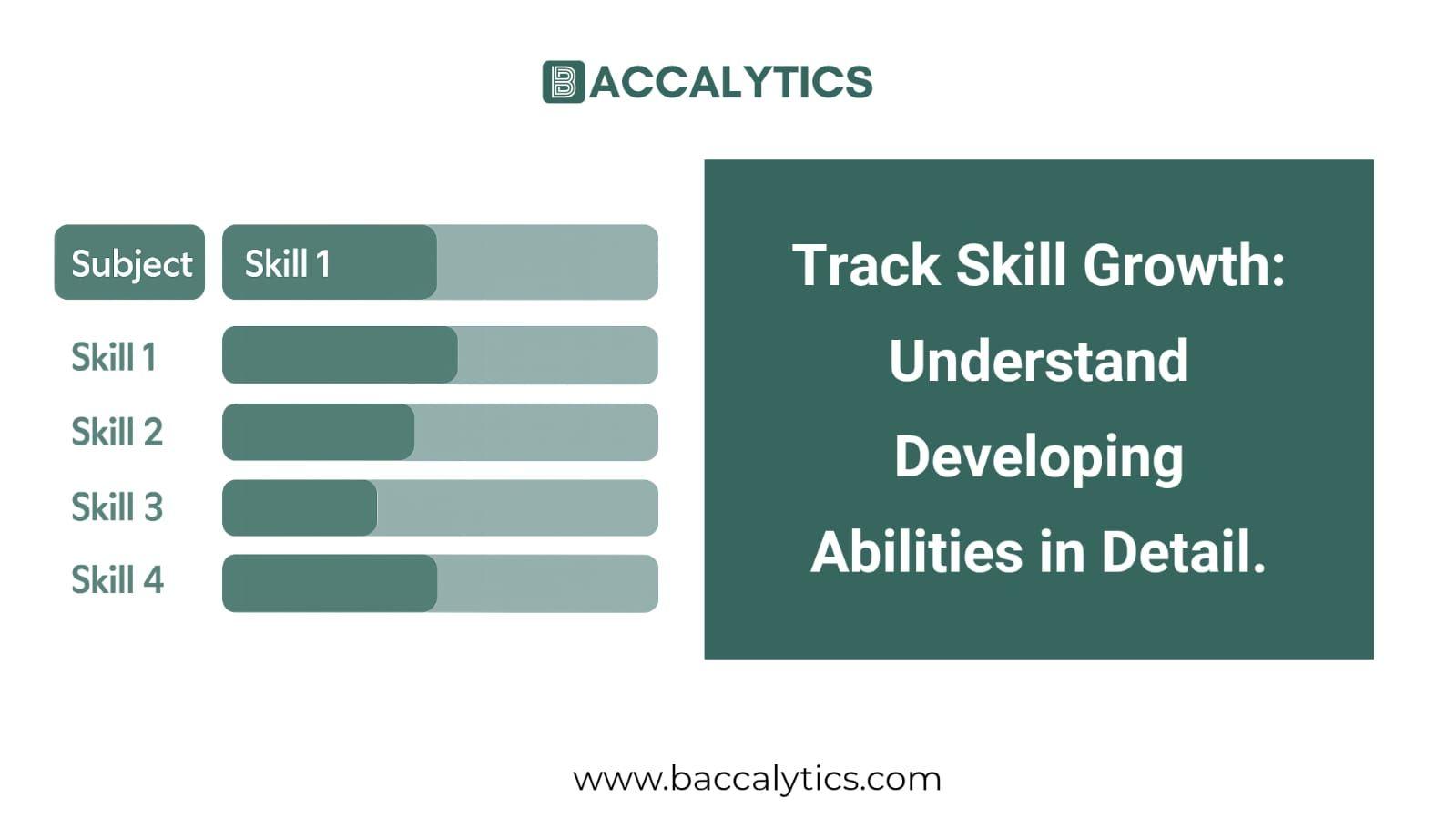 BACCALYTICS

Subject Skill 1

Skill 1

Skill 2

Skill 3

Skill 4

Track Skill Growth: Understand Developing Abilities in Detail.

www.baccalytics.com